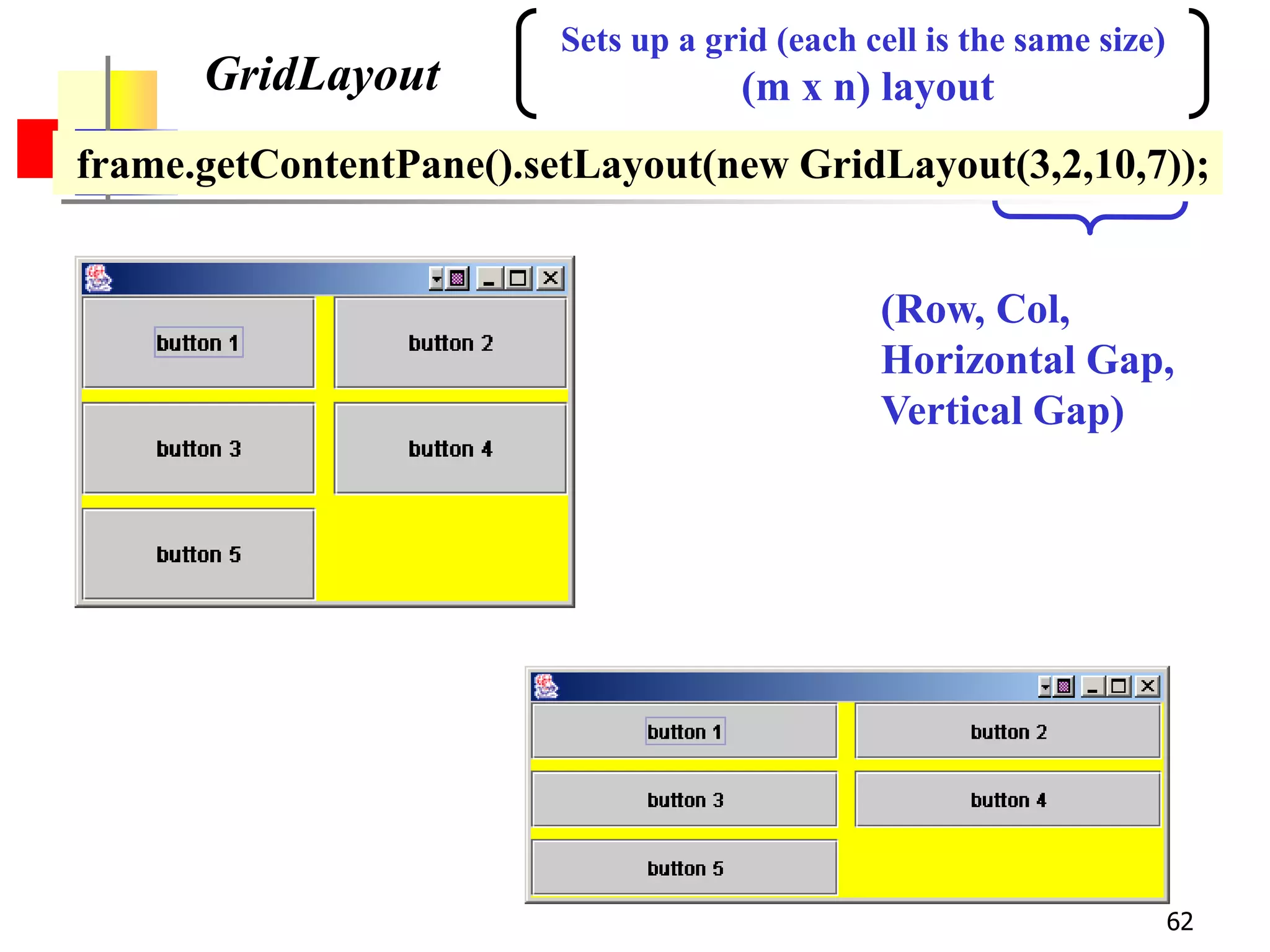 GridLayout

Sets up a grid (each cell is the same size)
(m x n) layout

frame.getContentPane().setLayout(new GridLayout(3,2,10,7));

(Row, Col,
Horizontal Gap,
Vertical Gap)

button 1
button 2
button 3
button 4
button 5

button 1
button 2
button 3
button 4
button 5

62